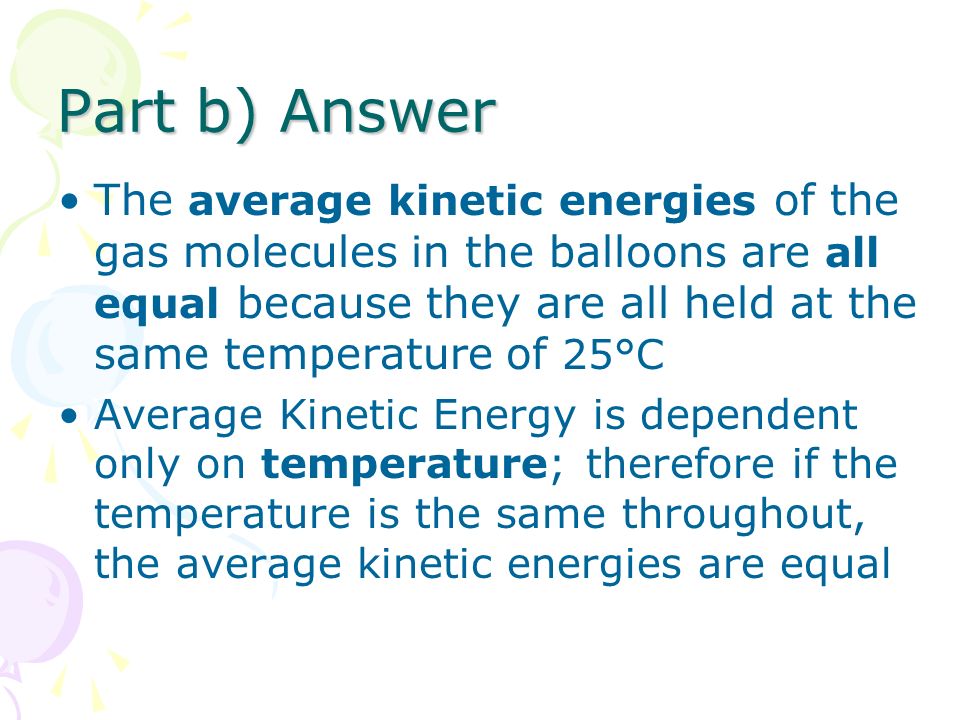 Part b) Answer

• The average kinetic energies of the gas molecules in the balloons are all equal because they are all held at the same temperature of 25°C

• Average Kinetic Energy is dependent only on temperature; therefore if the temperature is the same throughout, the average kinetic energies are equal